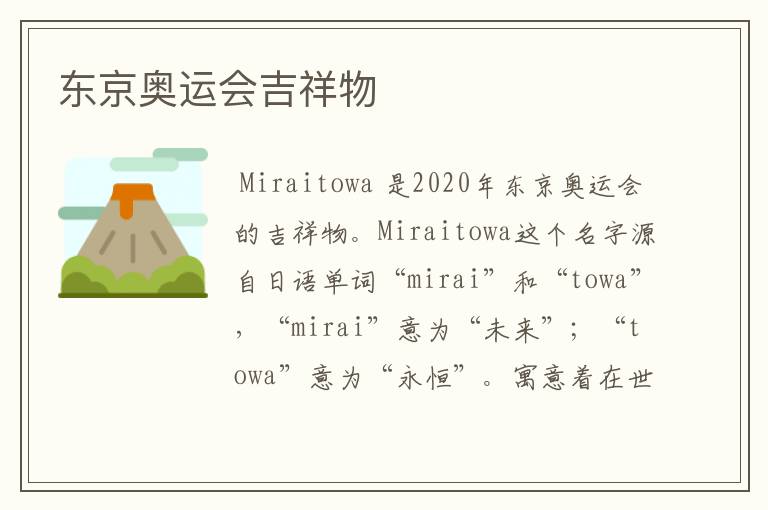 东京奥运会吉祥物

Miraitowa 是2020年东京奥运会的吉祥物。Miraitowa这个名字源自日语单词“mirai”和“towa”，“mirai”意为“未来”；“towa”意为“永恒”。寓意着在世